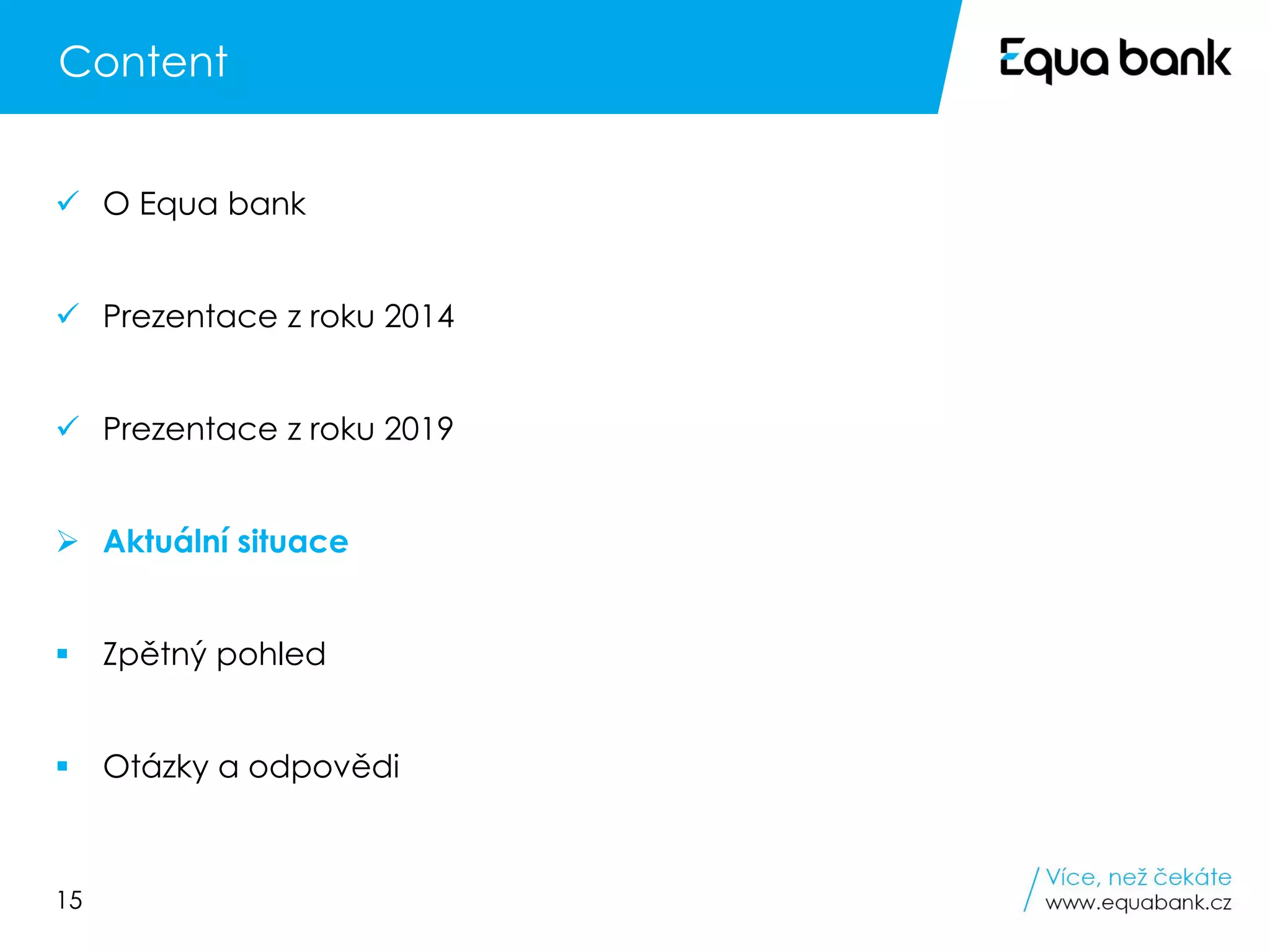 Content

Equa bank

✓ O Equa bank

✓ Prezentace z roku 2014

✓ Prezentace z roku 2019

➢ Aktuální situace

▪ Zpětný pohled

▪ Otázky a odpovědi

15

Více, než čekáte
www.equabank.cz